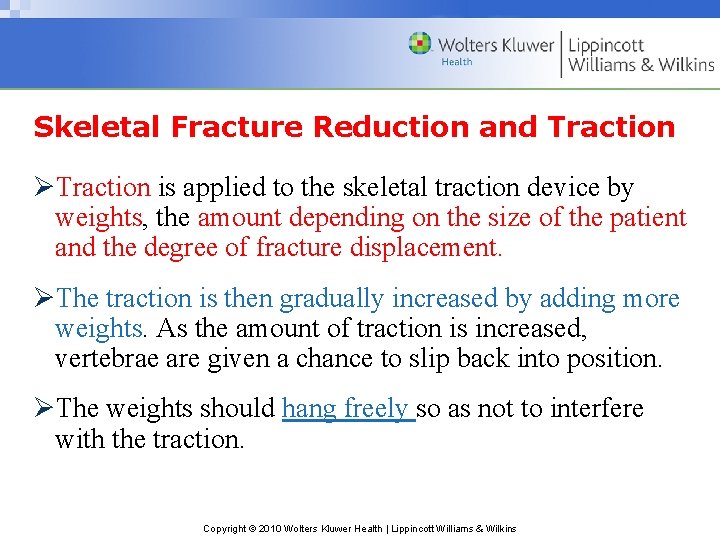 Wolters Kluwer Health | Lippincott Williams & Wilkins

Skeletal Fracture Reduction and Traction

➢Traction is applied to the skeletal traction device by weights, the amount depending on the size of the patient and the degree of fracture displacement.

➢The traction is then gradually increased by adding more weights. As the amount of traction is increased, vertebrae are given a chance to slip back into position.

➢The weights should hang freely so as not to interfere with the traction.

Copyright © 2010 Wolters Kluwer Health | Lippincott Williams & Wilkins